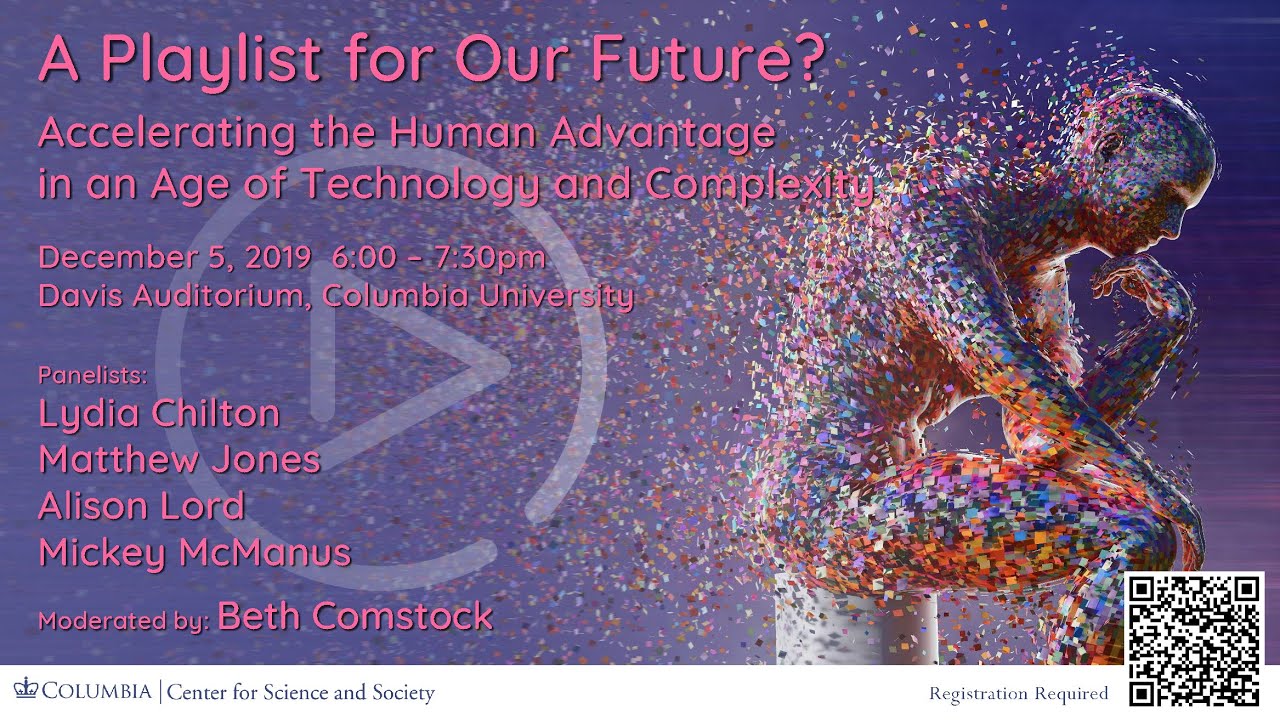 A Playlist for Our Future?
Accelerating the Human Advantage in an Age of Technology and Complexity

December 5, 2019 6:00 – 7:30pm
Davis Auditorium, Columbia University

Panelists:
Lydia Chilton
Matthew Jones
Alison Lord
Mickey McManus

Moderated by: Beth Comstock

COLUMBIA | Center for Science and Society

Registration Required